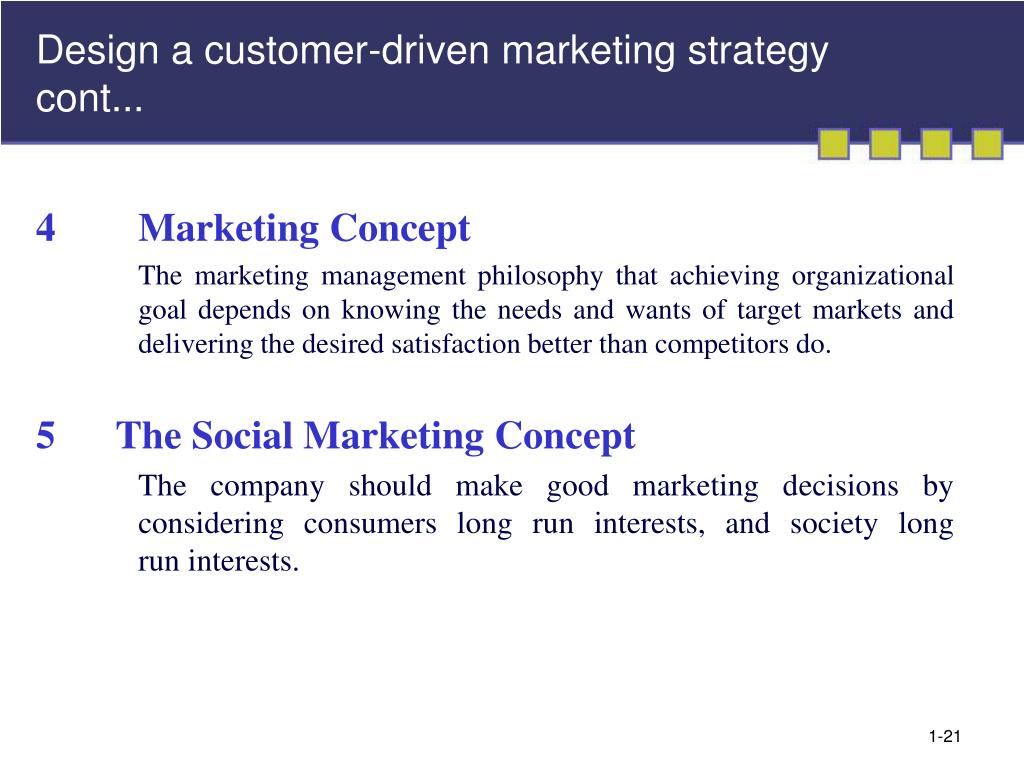 Design a customer-driven marketing strategy cont...

4 Marketing Concept

The marketing management philosophy that achieving organizational goal depends on knowing the needs and wants of target markets and delivering the desired satisfaction better than competitors do.

5 The Social Marketing Concept

The company should make good marketing decisions by considering consumers long run interests, and society long run interests.

1-21